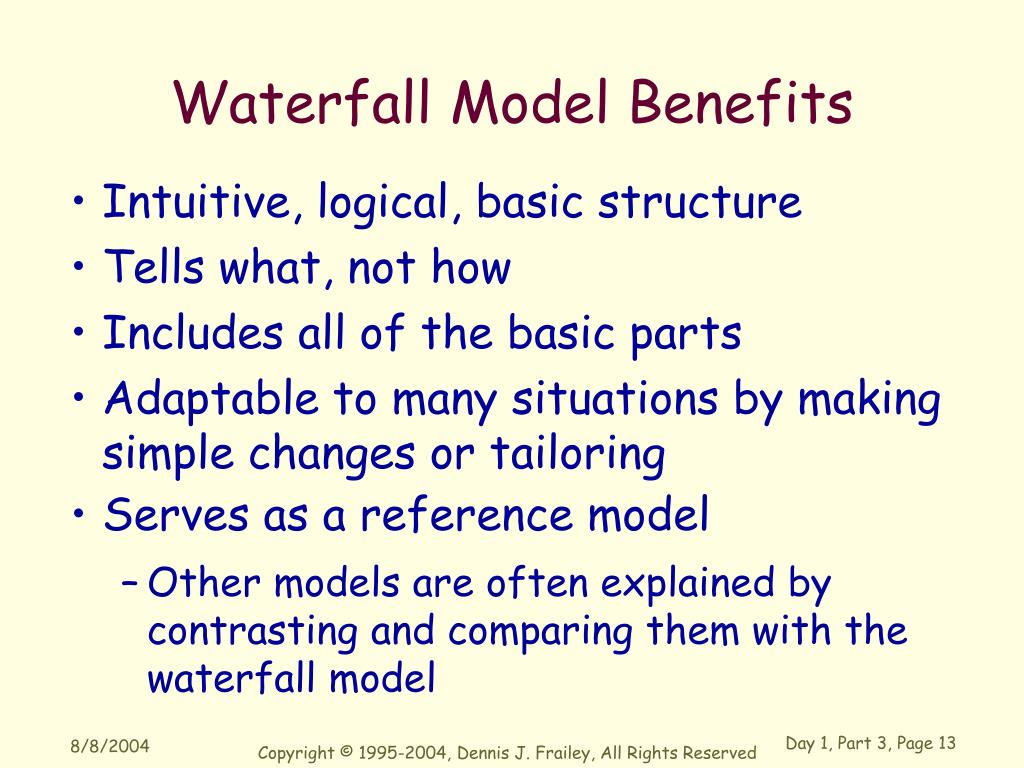 Waterfall Model Benefits

• Intuitive, logical, basic structure
• Tells what, not how
• Includes all of the basic parts
• Adaptable to many situations by making simple changes or tailoring
• Serves as a reference model
 – Other models are often explained by contrasting and comparing them with the waterfall model

8/8/2004

Copyright © 1995-2004, Dennis J. Frailey, All Rights Reserved

Day 1, Part 3, Page 13